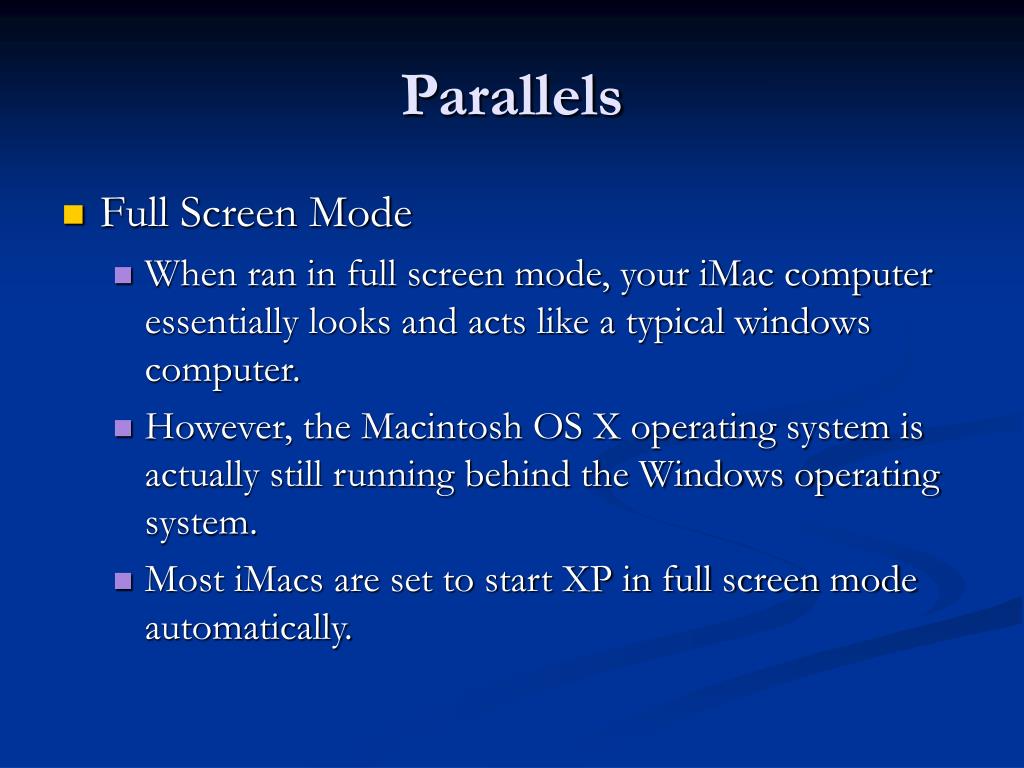 Parallels

Full Screen Mode

When ran in full screen mode, your iMac computer essentially looks and acts like a typical windows computer.

However, the Macintosh OS X operating system is actually still running behind the Windows operating system.

Most iMacs are set to start XP in full screen mode automatically.